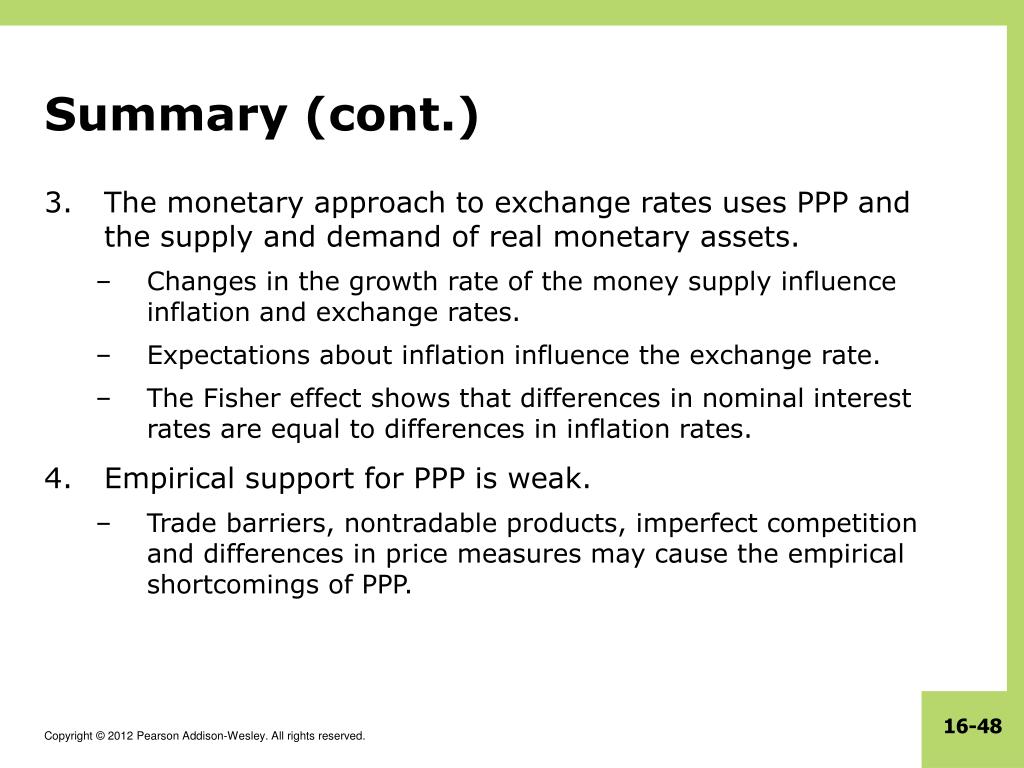 Summary (cont.)

3. The monetary approach to exchange rates uses PPP and the supply and demand of real monetary assets.

– Changes in the growth rate of the money supply influence inflation and exchange rates.

– Expectations about inflation influence the exchange rate.

– The Fisher effect shows that differences in nominal interest rates are equal to differences in inflation rates.

4. Empirical support for PPP is weak.

– Trade barriers, nontradable products, imperfect competition and differences in price measures may cause the empirical shortcomings of PPP.

Copyright © 2012 Pearson Addison-Wesley. All rights reserved.

16-48